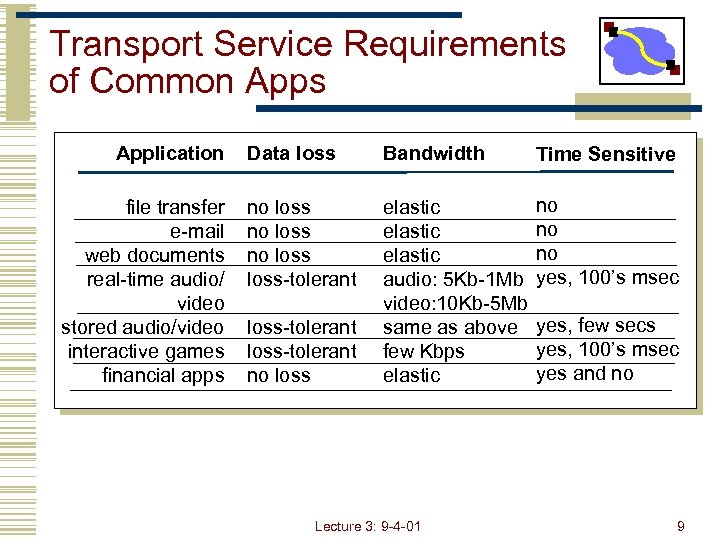 Transport Service Requirements of Common Apps

| Application | Data loss | Bandwidth | Time Sensitive |
|---|---|---|---|
| file transfer | no loss | elastic | no |
| e-mail | no loss | elastic | no |
| web documents | no loss | elastic | no |
| real-time audio/ video | loss-tolerant | audio: 5Kb-1Mb video:10Kb-5Mb | yes, 100's msec |
| stored audio/video | loss-tolerant | same as above | yes, few secs |
| interactive games | loss-tolerant | few Kbps | yes, 100's msec |
| financial apps | no loss | elastic | yes and no |

Lecture 3: 9-4-01

9